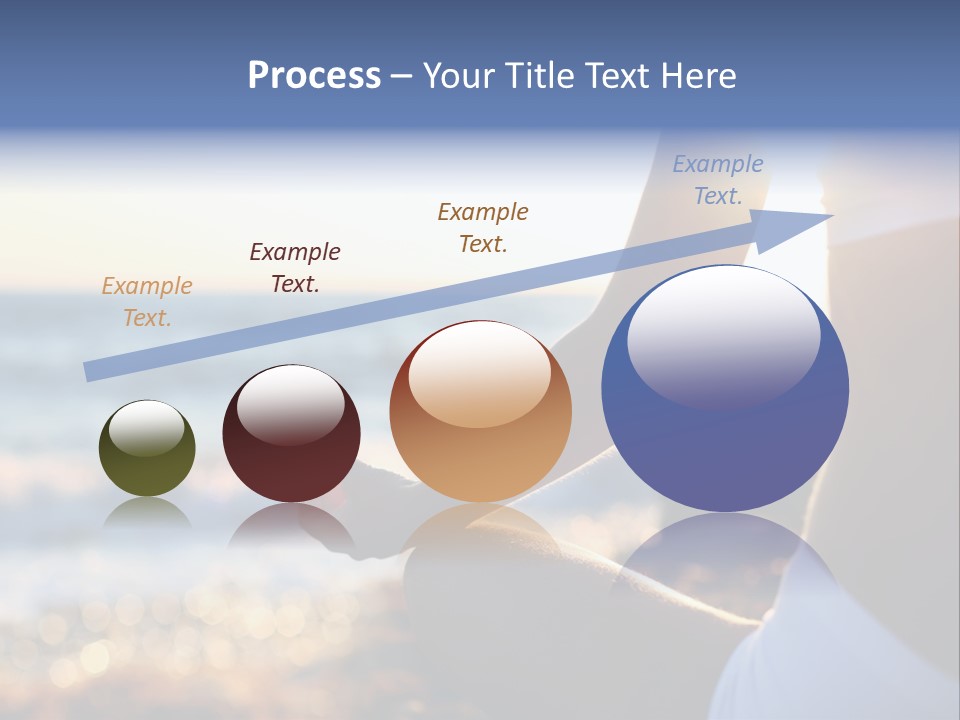 Process – Your Title Text Here

Example Text.

Example Text.

Example Text.

Example Text.